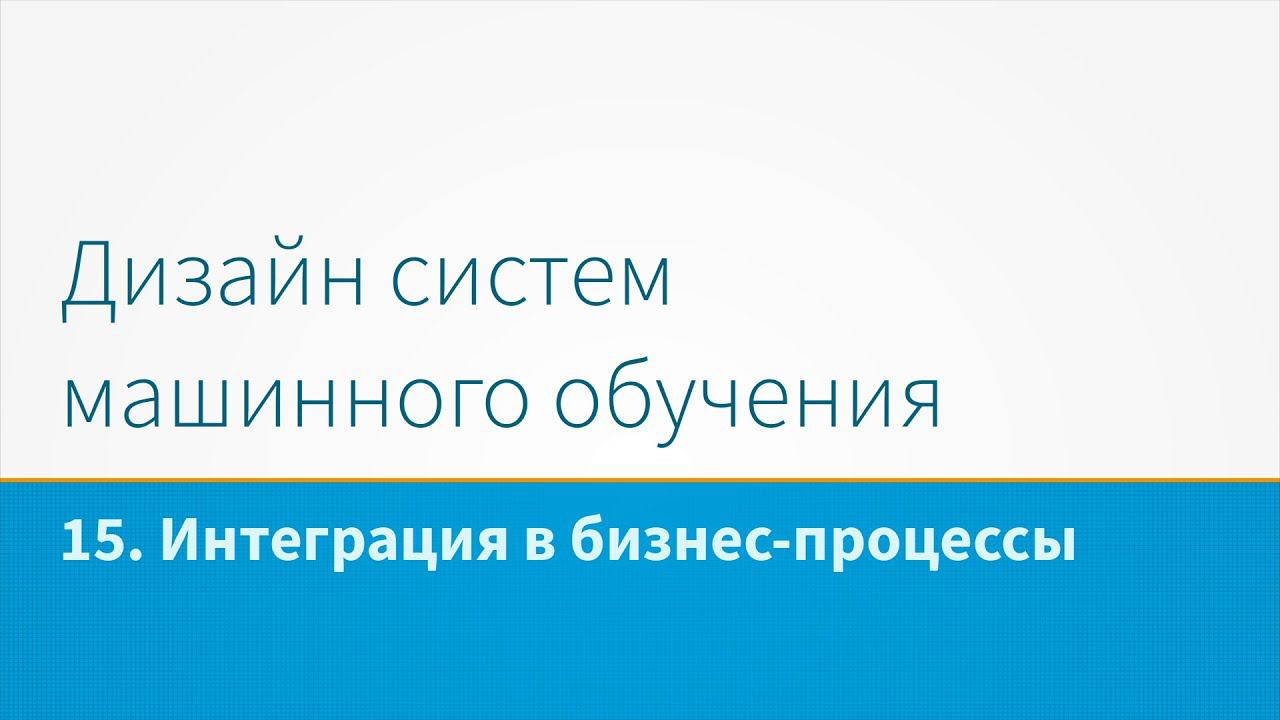 Дизайн систем машинного обучения

15. Интеграция в бизнес-процессы